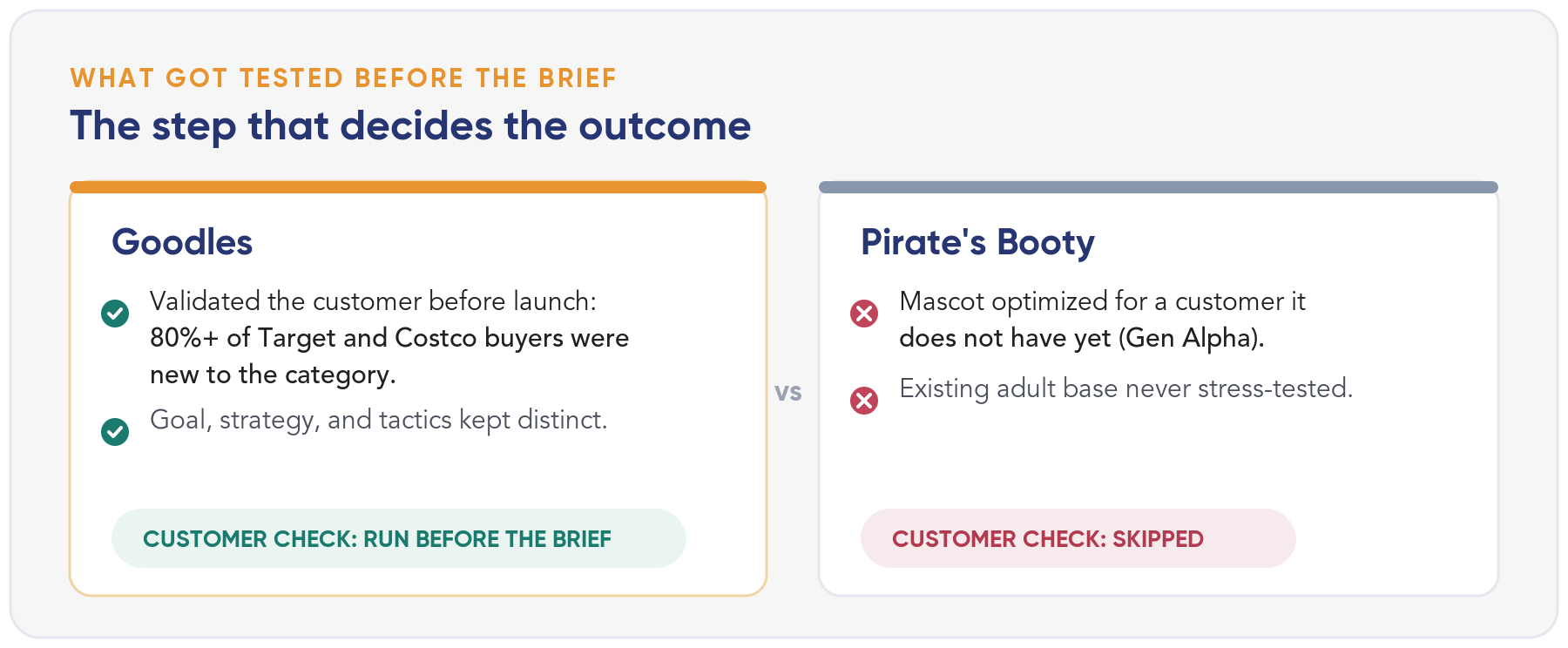 WHAT GOT TESTED BEFORE THE BRIEF
The step that decides the outcome

Goodles

Validated the customer before launch: 80%+ of Target and Costco buyers were new to the category.

Goal, strategy, and tactics kept distinct.

CUSTOMER CHECK: RUN BEFORE THE BRIEF

vs

Pirate's Booty

Mascot optimized for a customer it does not have yet (Gen Alpha).

Existing adult base never stress-tested.

CUSTOMER CHECK: SKIPPED